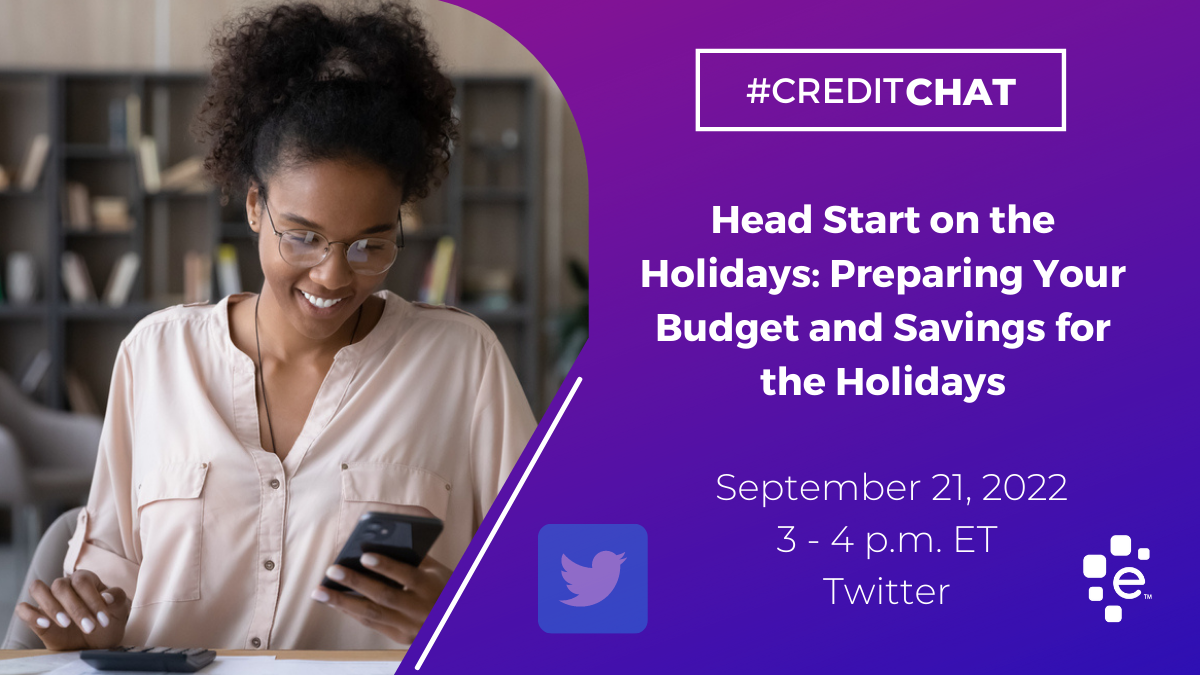 #CREDITCHAT

Head Start on the Holidays: Preparing Your Budget and Savings for the Holidays

September 21, 2022
3 - 4 p.m. ET
Twitter

e™